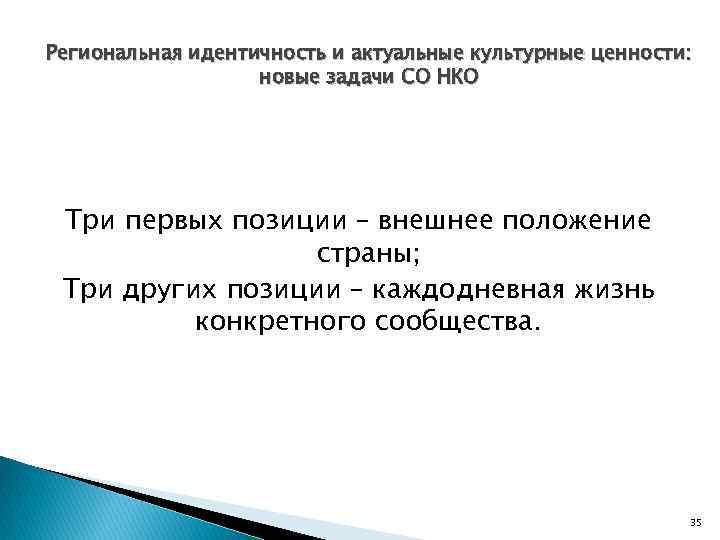 Региональная идентичность и актуальные культурные ценности: новые задачи СО НКО

Три первых позиции – внешнее положение страны;
Три других позиции – каждодневная жизнь конкретного сообщества.

35